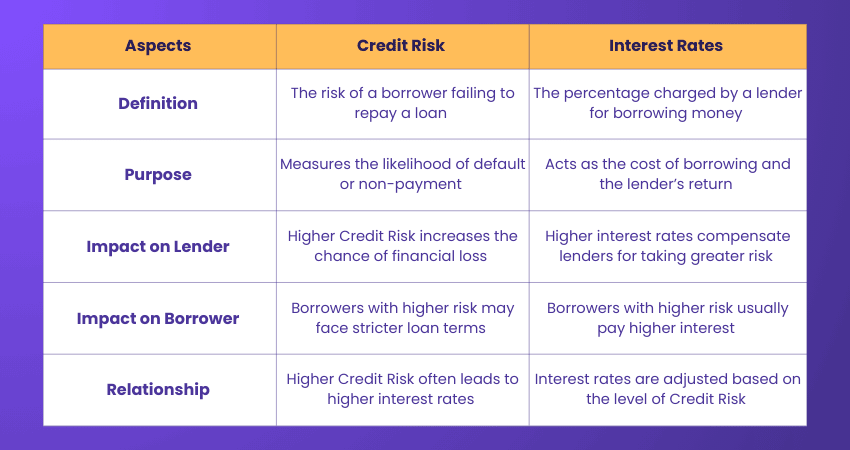 | Aspects | Credit Risk | Interest Rates |
|---|---|---|
| Definition | The risk of a borrower failing to repay a loan | The percentage charged by a lender for borrowing money |
| Purpose | Measures the likelihood of default or non-payment | Acts as the cost of borrowing and the lender's return |
| Impact on Lender | Higher Credit Risk increases the chance of financial loss | Higher interest rates compensate lenders for taking greater risk |
| Impact on Borrower | Borrowers with higher risk may face stricter loan terms | Borrowers with higher risk usually pay higher interest |
| Relationship | Higher Credit Risk often leads to higher interest rates | Interest rates are adjusted based on the level of Credit Risk |